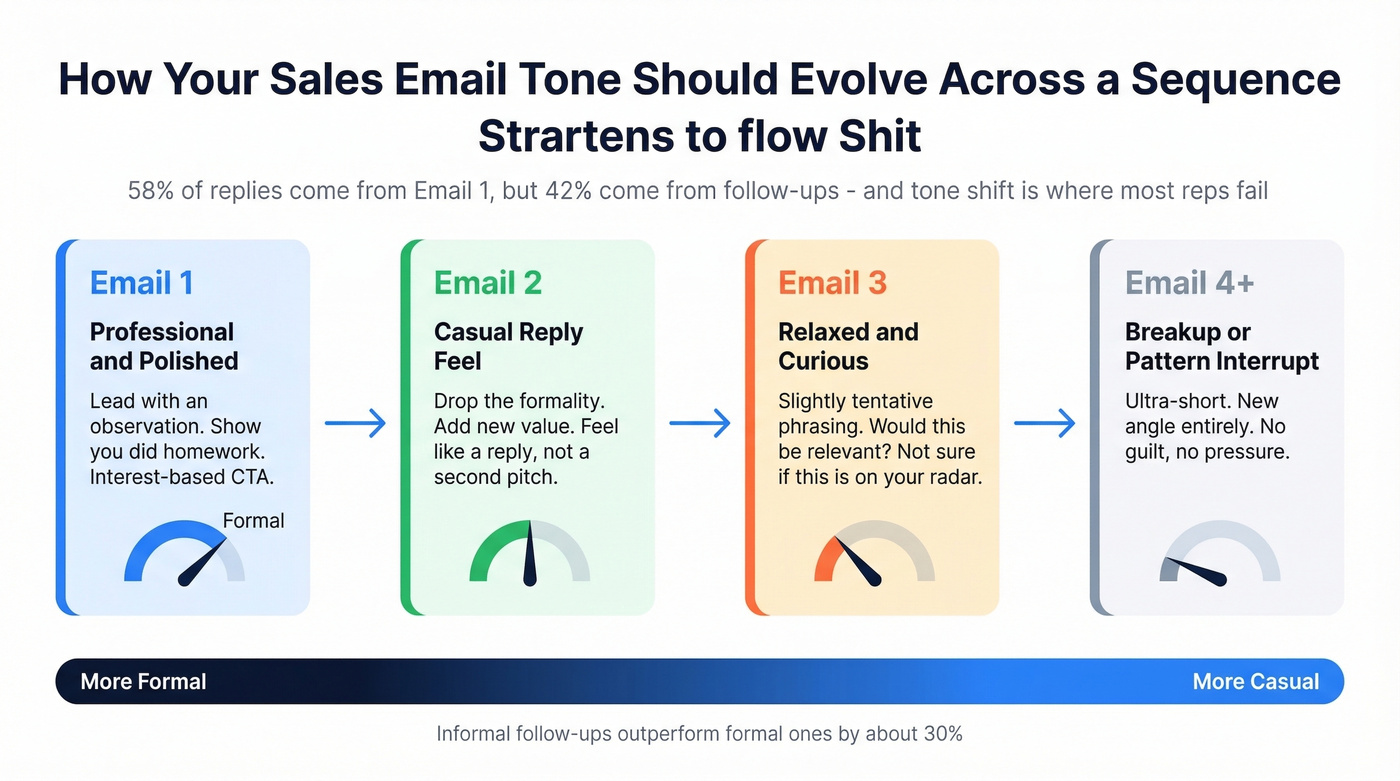 How Your Sales Email Tone Should Evolve Across a Sequence Strartens to flow Shit

58% of replies come from Email 1, but 42% come from follow-ups - and tone shift is where most reps fail

Email 1

Professional and Polished

Lead with an observation. Show you did homework. Interest-based CTA.

Formal

Email 2

Casual Reply Feel

Drop the formality. Add new value. Feel like a reply, not a second pitch.

Email 3

Relaxed and Curious

Slightly tentative phrasing. Would this be relevant? Not sure if this is on your radar.

Email 4+

Breakup or Pattern Interrupt

Ultra-short. New angle entirely. No guilt, no pressure.

More Formal

More Casual

Informal follow-ups outperform formal ones by about 30%